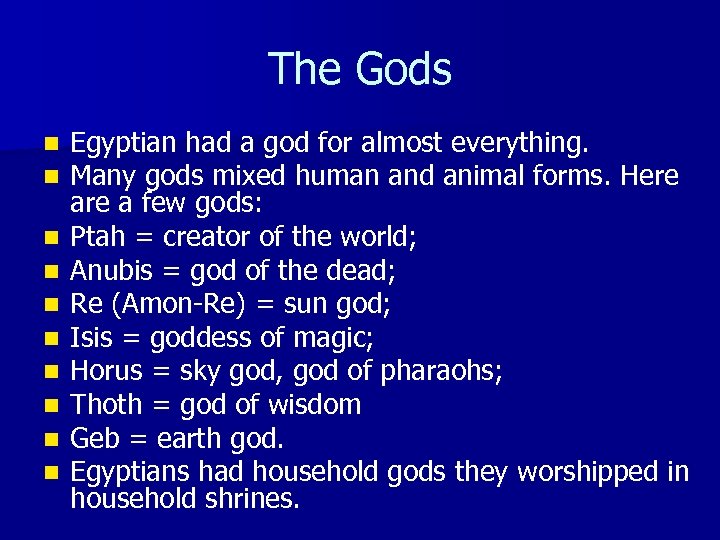 The Gods

- Egyptian had a god for almost everything.
- Many gods mixed human and animal forms. Here are a few gods:
- Ptah = creator of the world;
- Anubis = god of the dead;
- Re (Amon-Re) = sun god;
- Isis = goddess of magic;
- Horus = sky god, god of pharaohs;
- Thoth = god of wisdom
- Geb = earth god.
- Egyptians had household gods they worshipped in household shrines.